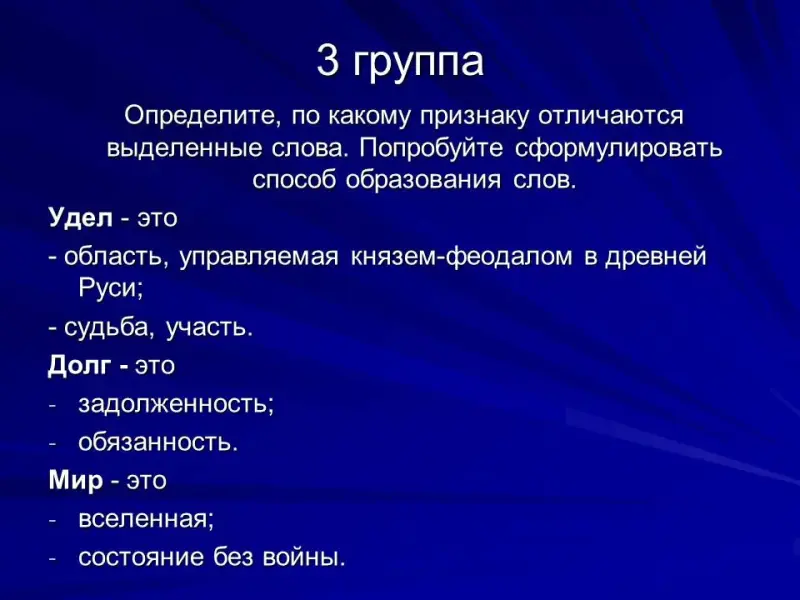 3 группа

Определите, по какому признаку отличаются выделенные слова. Попробуйте сформулировать способ образования слов.

Удел - это

- область, управляемая князем-феодалом в древней Руси;

- судьба, участь.

Долг - это

- задолженность;

- обязанность.

Мир - это

- вселенная;

- состояние без войны.